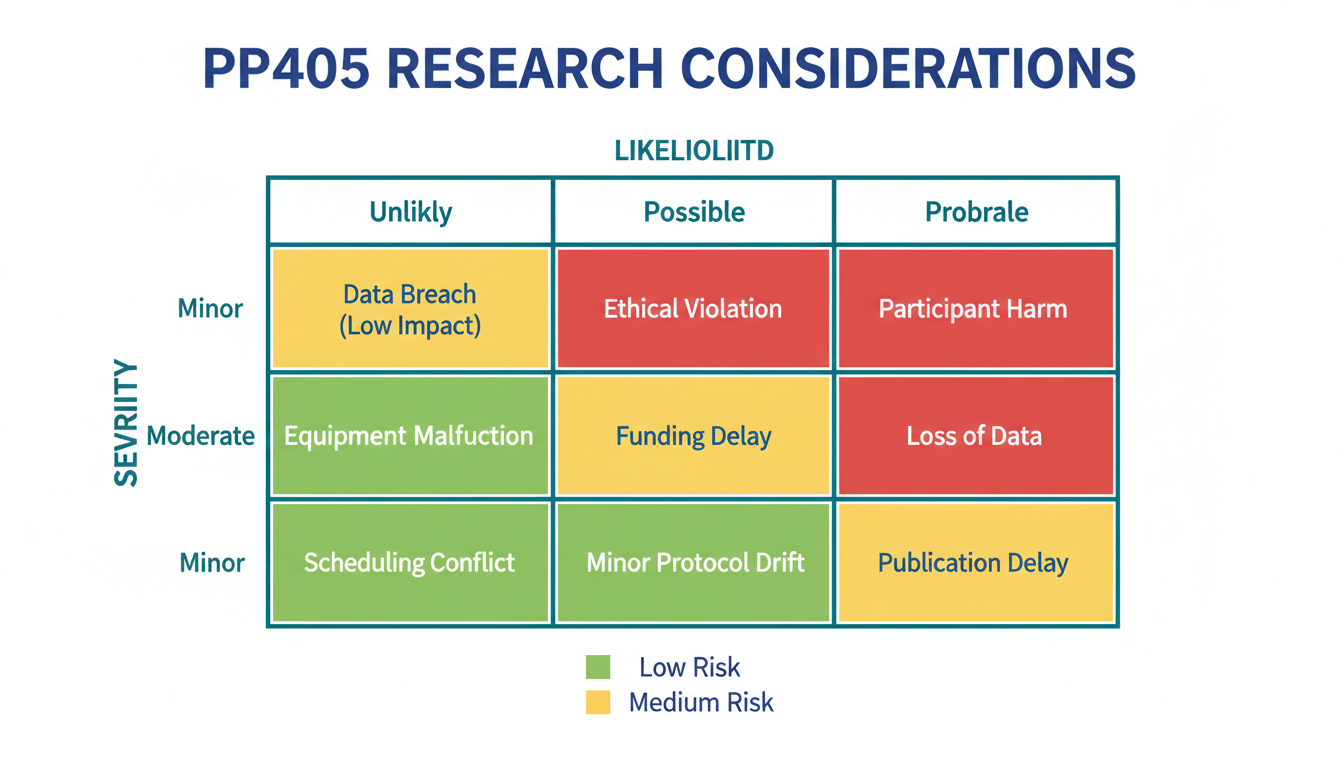 PP405 RESEARCH CONSIDERATIONS

LIKELIOLIITD

SEVRIITY

| | Unlikly | Possible | Probrale |
|---|---|---|---|
| Minor | Data Breach (Low Impact) | Ethical Violation | Participant Harm |
| Moderate | Equipment Malfuction | Funding Delay | Loss of Data |
| Minor | Scheduling Conflict | Minor Protocol Drift | Publication Delay |

Low Risk
Medium Risk